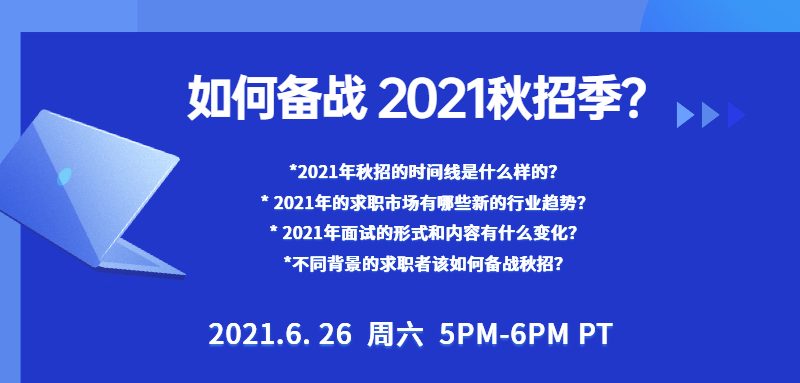 如何备战 2021秋招季?

*2021年秋招的时间线是什么样的?
* 2021年的求职市场有哪些新的行业趋势?
* 2021年面试的形式和内容有什么变化?
*不同背景的求职者该如何备战秋招?

2021.6. 26 周六 5PM-6PM PT